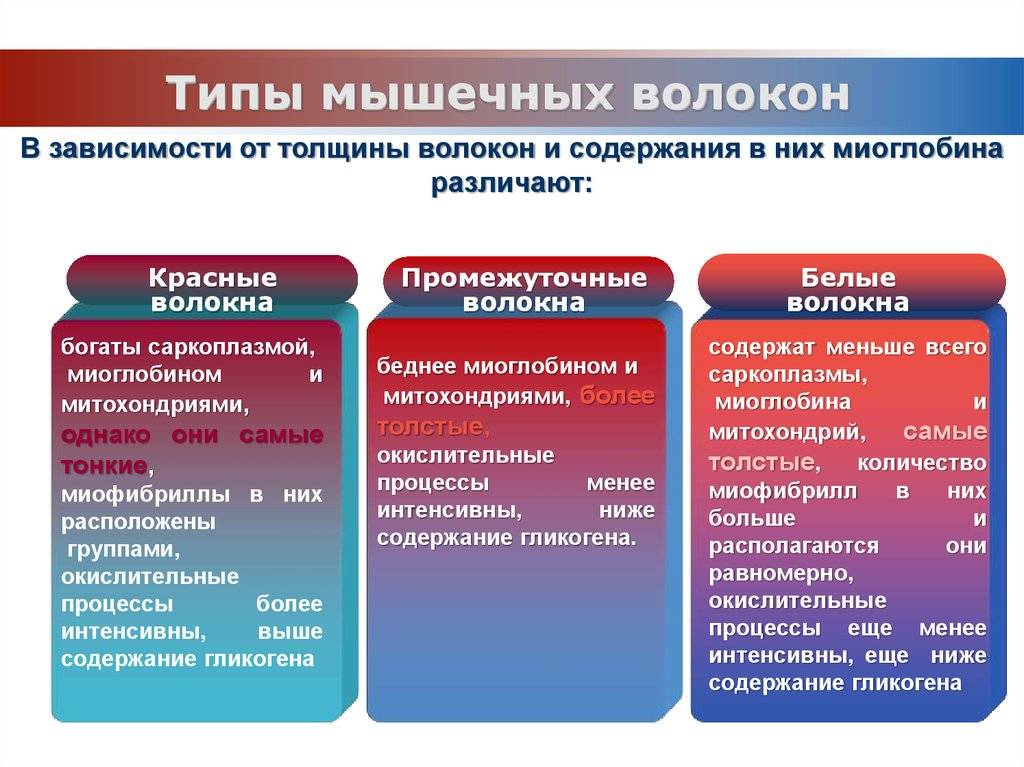 Типы мышечных волокон

В зависимости от толщины волокон и содержания в них миоглобина различают:

Красные волокна

богаты саркоплазмой, миоглобином и митохондриями, однако они самые тонкие, миофибриллы в них расположены группами, окислительные процессы более интенсивны, выше содержание гликогена

Промежуточные волокна

беднее миоглобином и митохондриями, более толстые, окислительные процессы менее интенсивны, ниже содержание гликогена.

Белые волокна

содержат меньше всего саркоплазмы, миоглобина и митохондрий, самые толстые, количество миофибрилл в них больше и располагаются они равномерно, окислительные процессы еще менее интенсивны, еще ниже содержание гликогена